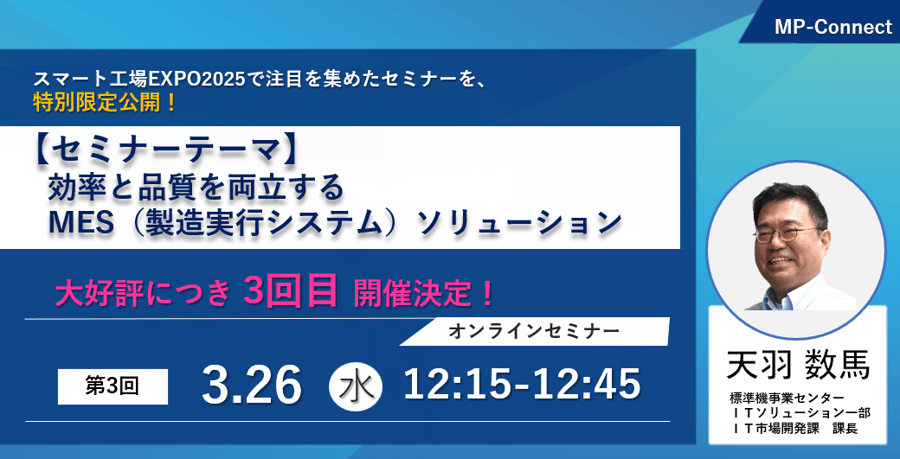 MP-Connect

スマート工場EXPO2025で注目を集めたセミナーを、
特別限定公開！

【セミナーテーマ】
効率と品質を両立する
MES（製造実行システム）ソリューション

大好評につき 3回目 開催決定！

オンラインセミナー

第3回

3.26 水 12:15-12:45

天羽 数馬

標準機事業センター
ＩＴソリューション一部
ＩＴ市場開発課　課長